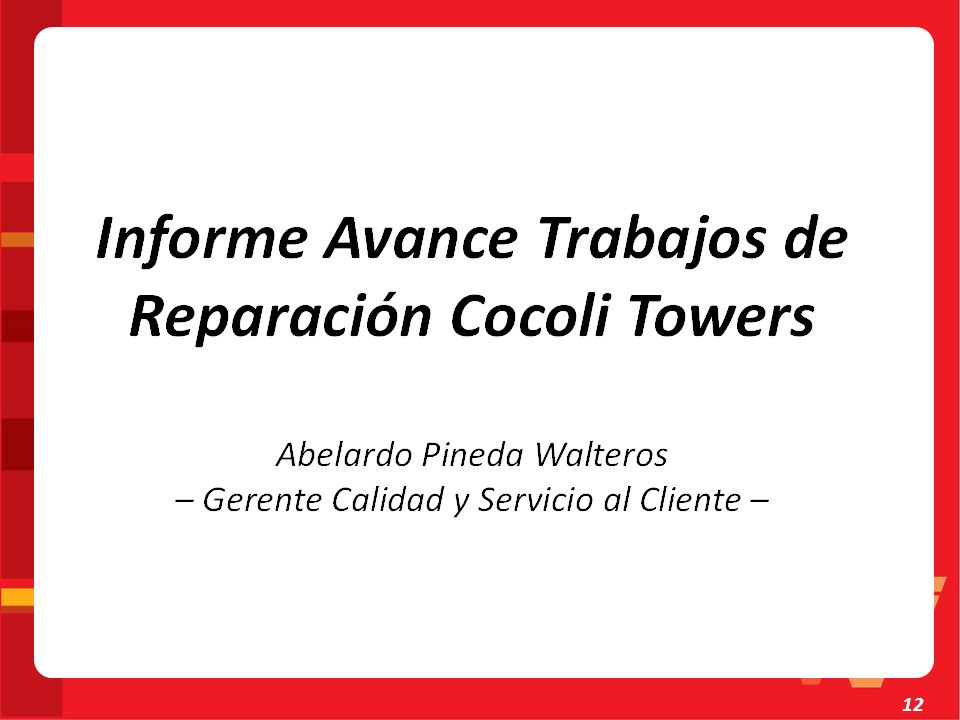 Informe Avance Trabajos de Reparación Cocoli Towers

Abelardo Pineda Walteros
– Gerente Calidad y Servicio al Cliente –

12